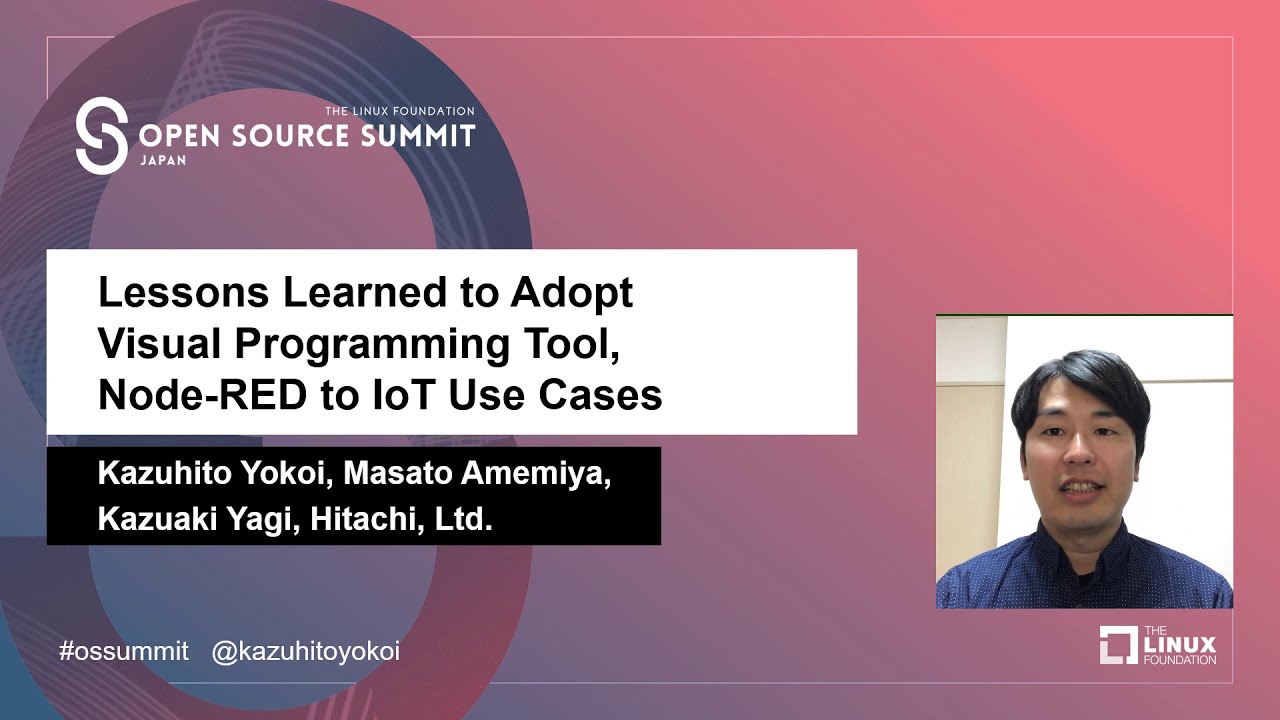 THE LINUX FOUNDATION
OPEN SOURCE SUMMIT
JAPAN

Lessons Learned to Adopt Visual Programming Tool, Node-RED to IoT Use Cases

Kazuhito Yokoi, Masato Amemiya, Kazuaki Yagi, Hitachi, Ltd.

#ossummit @kazuhitoyokoi

THE LINUX FOUNDATION